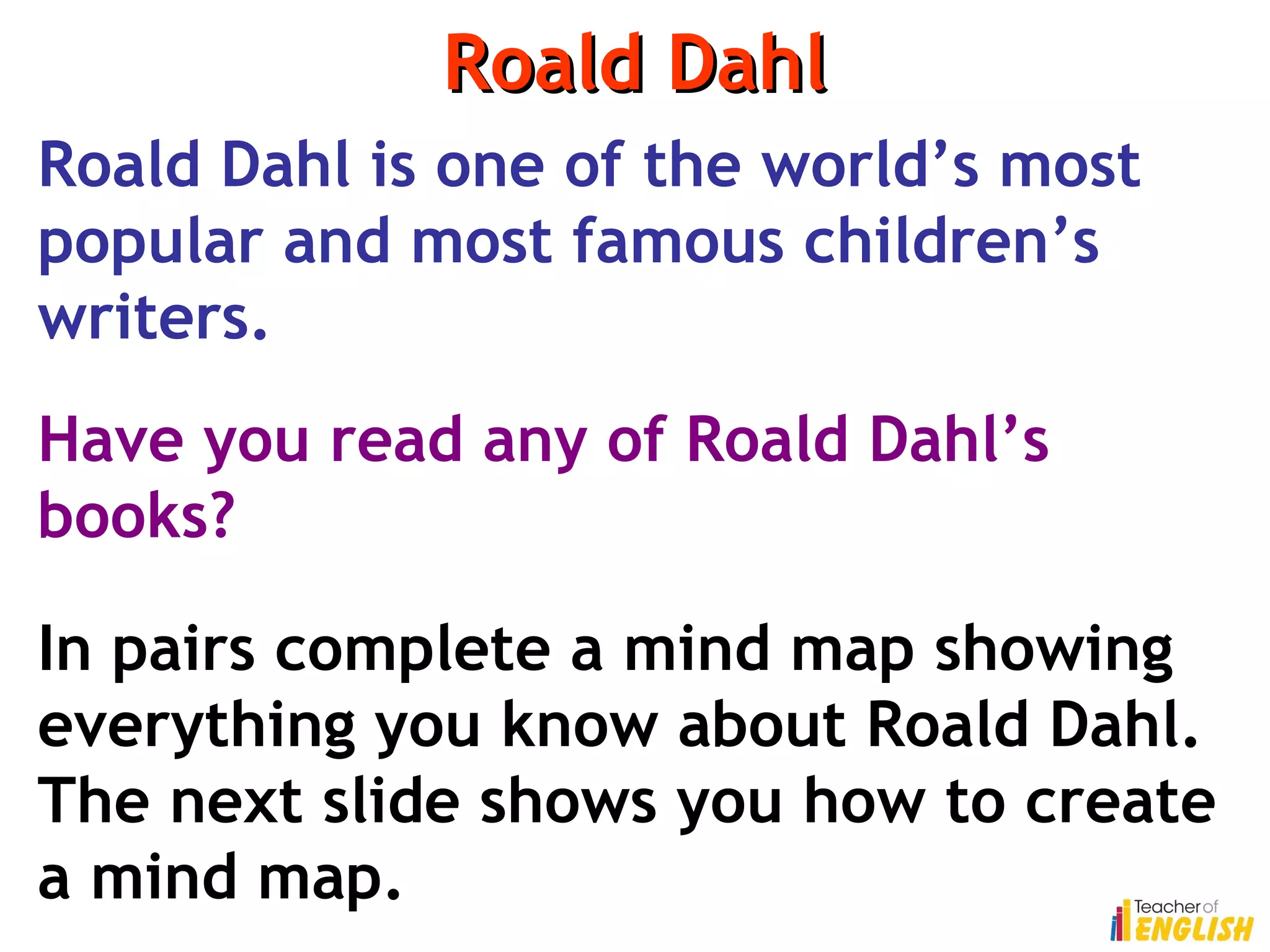 Roald Dahl

Roald Dahl is one of the world’s most popular and most famous children’s writers.

Have you read any of Roald Dahl’s books?

In pairs complete a mind map showing everything you know about Roald Dahl. The next slide shows you how to create a mind map.

Teacher of ENGLISH